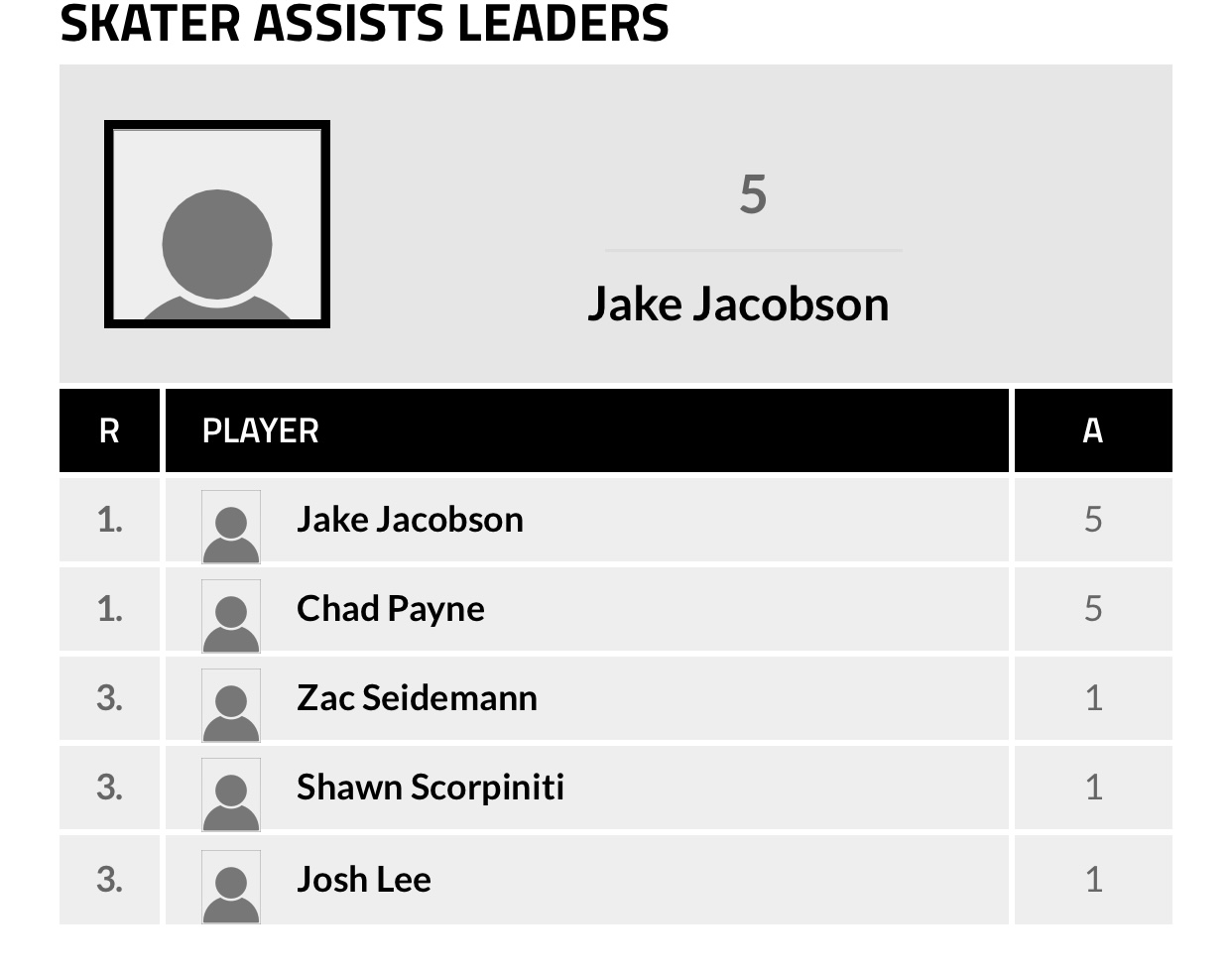 SKATER ASSISTS LEADERS

5

Jake Jacobson

| R | PLAYER | A |
|---|---|---|
| 1. | Jake Jacobson | 5 |
| 1. | Chad Payne | 5 |
| 3. | Zac Seidemann | 1 |
| 3. | Shawn Scorpiniti | 1 |
| 3. | Josh Lee | 1 |